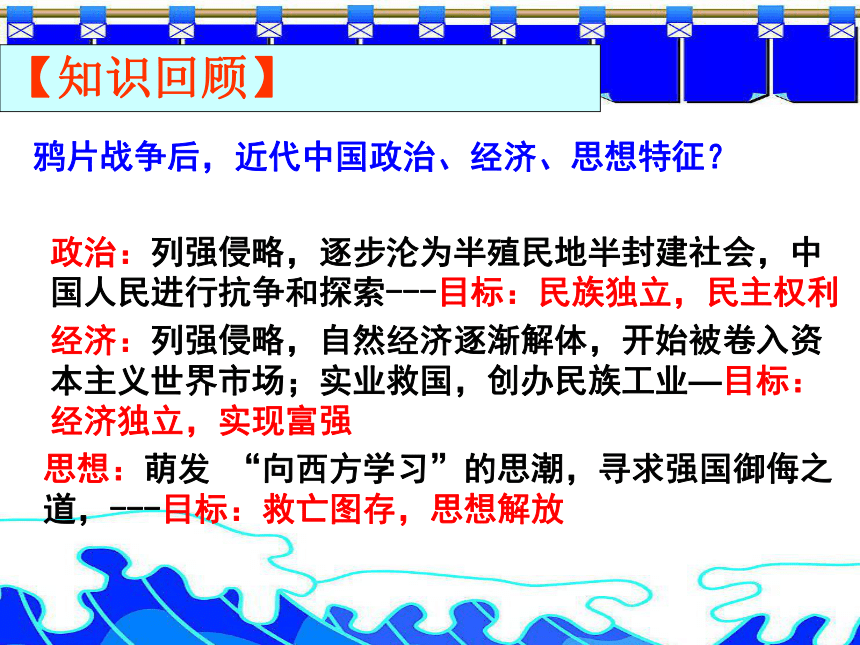 【知识回顾】

鸦片战争后，近代中国政治、经济、思想特征？

政治：列强侵略，逐步沦为半殖民地半封建社会，中国人民进行抗争和探索---目标：民族独立，民主权利

经济：列强侵略，自然经济逐渐解体，开始被卷入资本主义世界市场；实业救国，创办民族工业—目标：经济独立，实现富强

思想：萌发 “向西方学习”的思潮，寻求强国御侮之道，---目标：救亡图存，思想解放